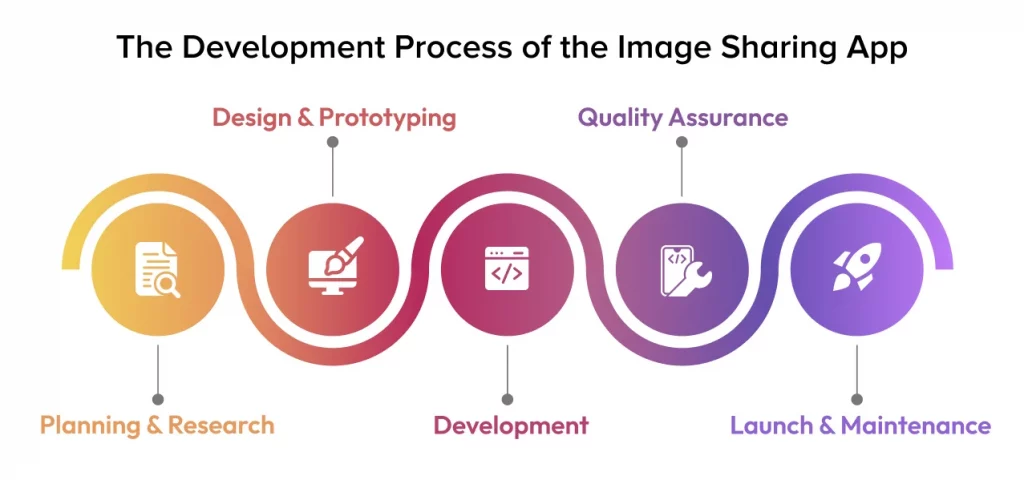 The Development Process of the Image Sharing App

Design & Prototyping

Quality Assurance

Planning & Research

Development

Launch & Maintenance